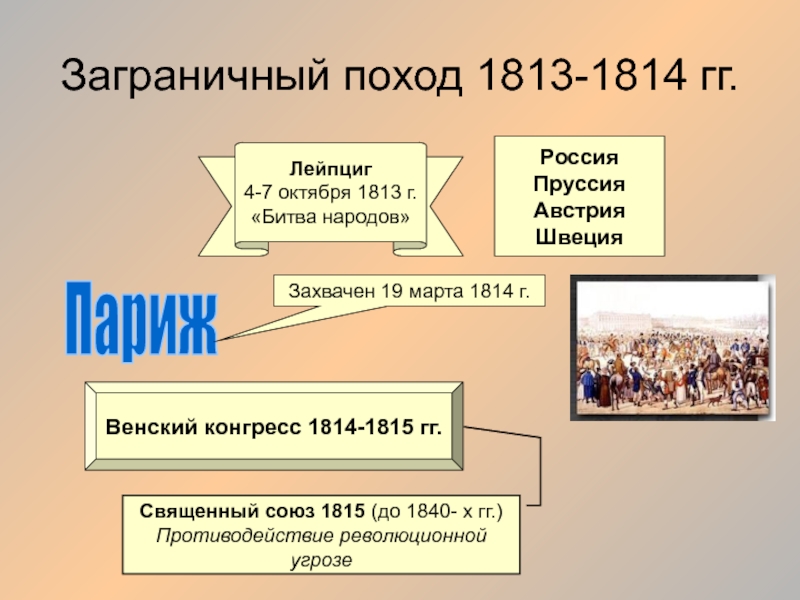 Заграничный поход 1813-1814 гг.

Лейпциг
4-7 октября 1813 г.
«Битва народов»

Россия
Пруссия
Австрия
Швеция

Париж

Захвачен 19 марта 1814 г.

Венский конгресс 1814-1815 гг.

Священный союз 1815 (до 1840- х гг.)
Противодействие революционной угрозе